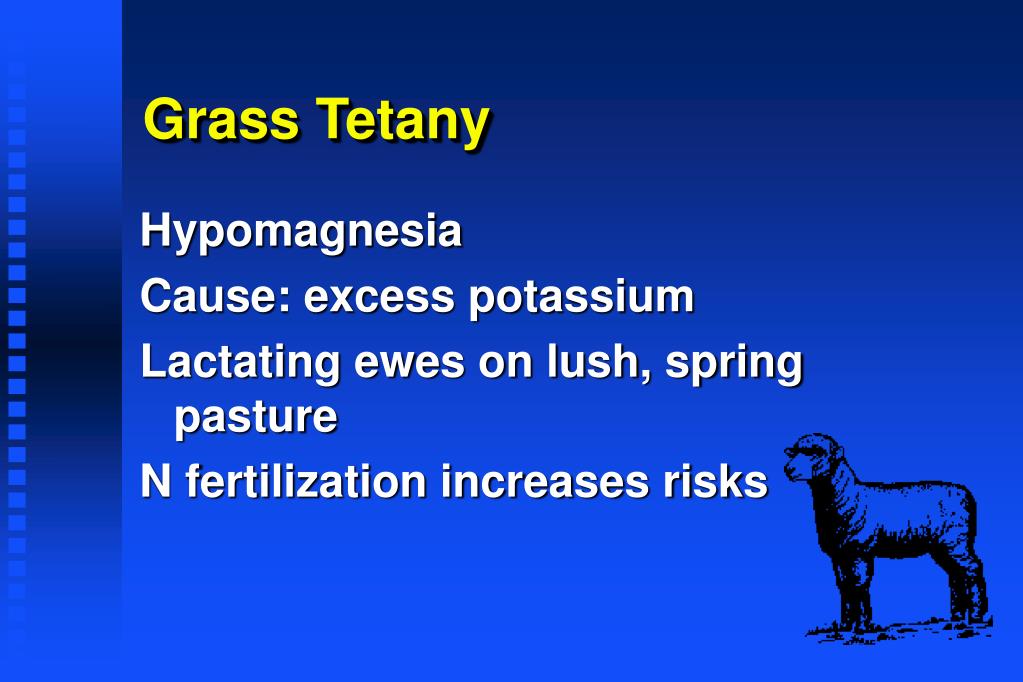 Grass Tetany

Hypomagnesia

Cause: excess potassium

Lactating ewes on lush, spring pasture

N fertilization increases risks